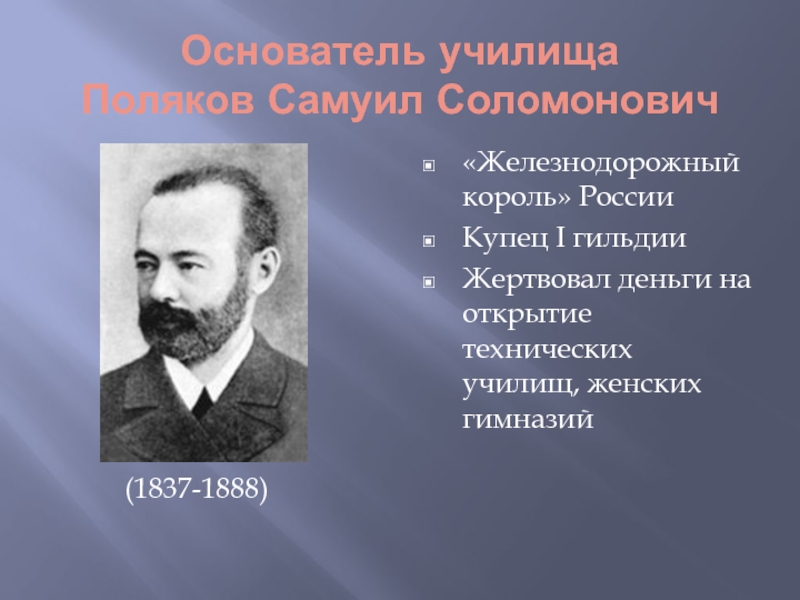 Основатель училища
Поляков Самуил Соломонович

(1837-1888)

«Железнодорожный король» России

Купец I гильдии

Жертвовал деньги на открытие технических училищ, женских гимназий